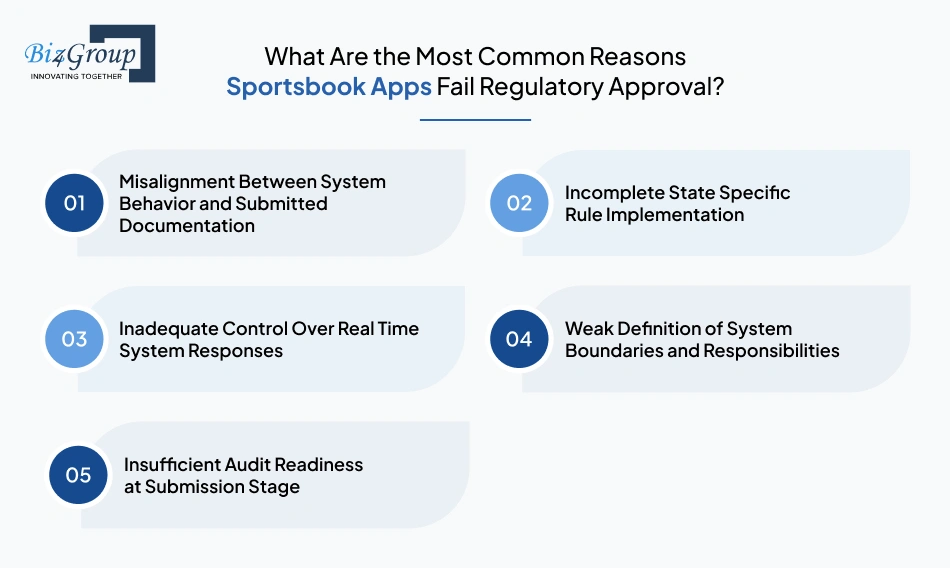 Biz4Group
INNOVATING TOGETHER

What Are the Most Common Reasons Sportsbook Apps Fail Regulatory Approval?

01 Misalignment Between System Behavior and Submitted Documentation

02 Incomplete State Specific Rule Implementation

03 Inadequate Control Over Real Time System Responses

04 Weak Definition of System Boundaries and Responsibilities

05 Insufficient Audit Readiness at Submission Stage